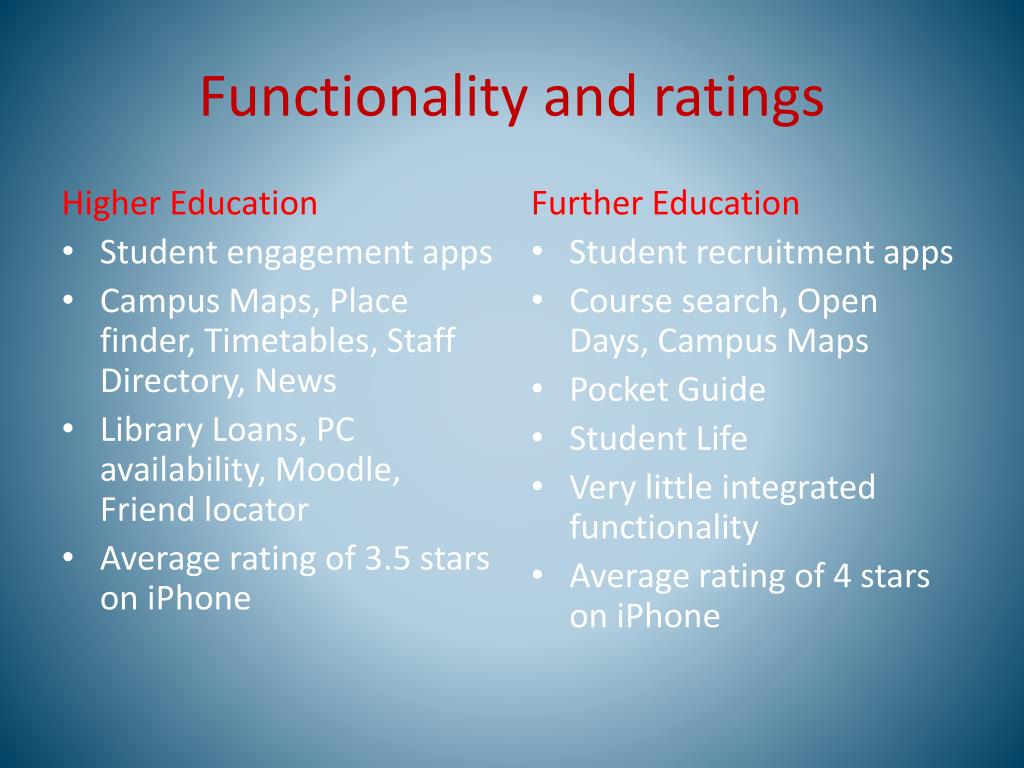 Functionality and ratings

Higher Education
• Student engagement apps
• Campus Maps, Place finder, Timetables, Staff Directory, News
• Library Loans, PC availability, Moodle, Friend locator
• Average rating of 3.5 stars on iPhone

Further Education
• Student recruitment apps
• Course search, Open Days, Campus Maps
• Pocket Guide
• Student Life
• Very little integrated functionality
• Average rating of 4 stars on iPhone